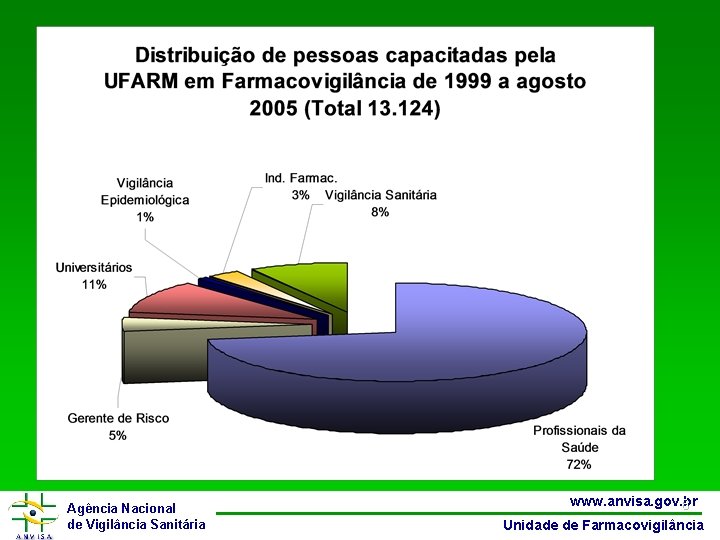 Distribuição de pessoas capacitadas pela UFARM em Farmacovigilância de 1999 a agosto 2005 (Total 13.124)

Vigilância Epidemiológica 1%

Ind. Farmac. 3%

Vigilância Sanitária 8%

Universitários 11%

Gerente de Risco 5%

Profissionais da Saúde 72%

ANVISA

Agência Nacional de Vigilância Sanitária

www.anvisa.gov.br

Unidade de Farmacovigilância